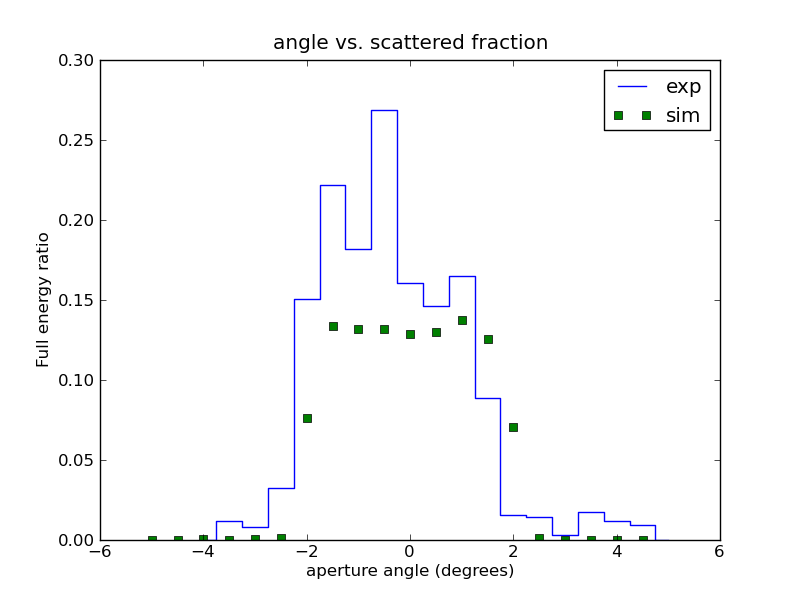 angle vs. scattered fraction

exp
sim

Full energy ratio

0.30
0.25
0.20
0.15
0.10
0.05
0.00

−6
−4
−2
0
2
4
6

aperture angle (degrees)